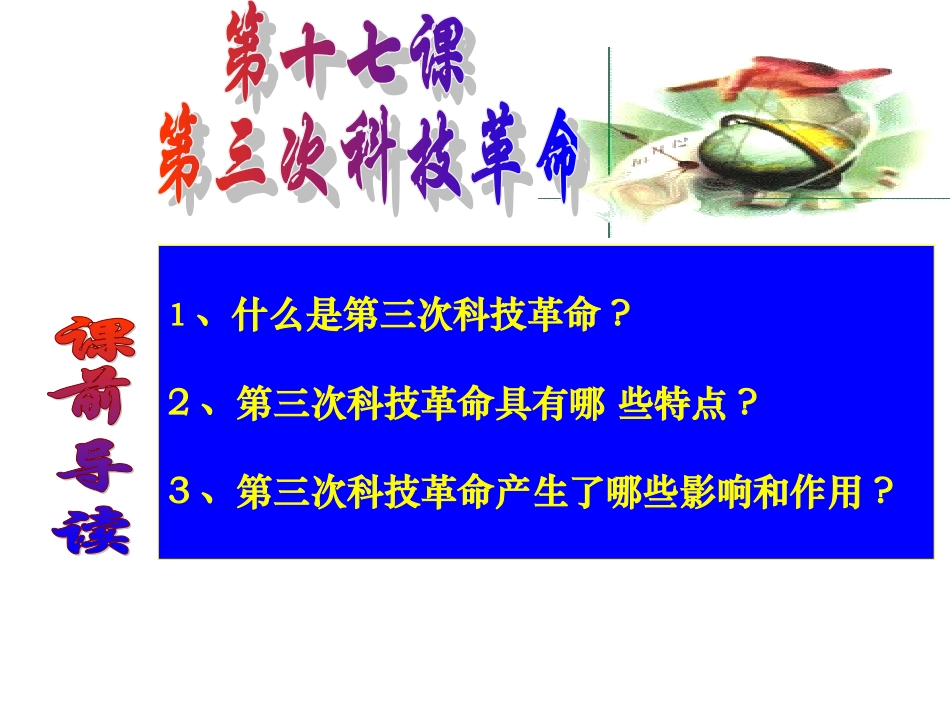 第十七课
第三次科技革命

课前导读

1、什么是第三次科技革命？

2、第三次科技革命具有哪 些特点？

3、第三次科技革命产生了哪些影响和作用？